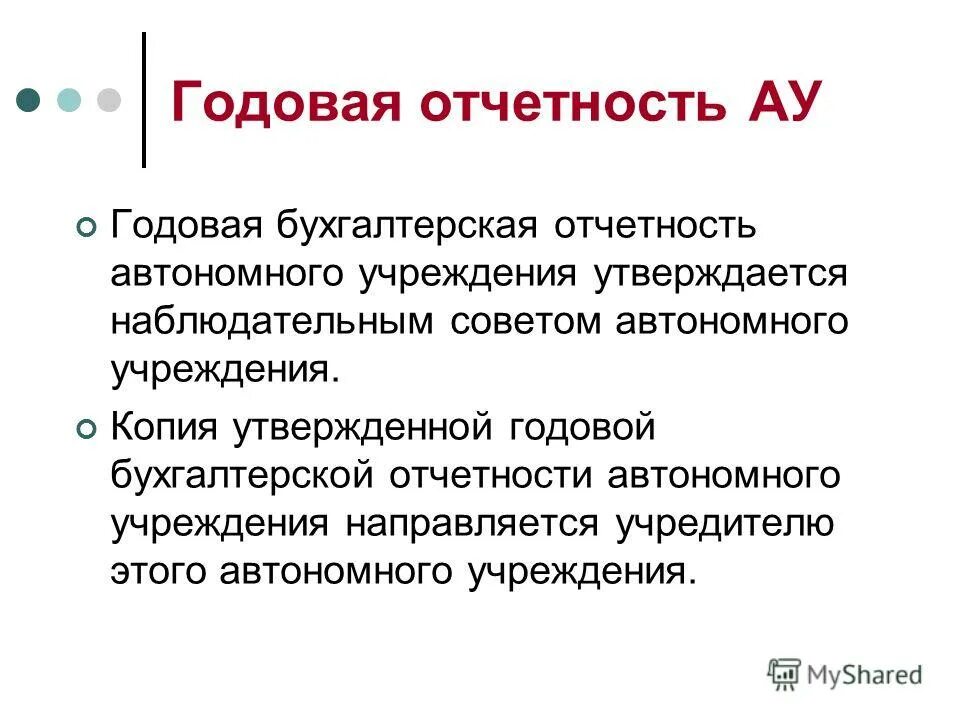 Годовая отчетность АУ

Годовая бухгалтерская отчетность автономного учреждения утверждается наблюдательным советом автономного учреждения.

Копия утвержденной годовой бухгалтерской отчетности автономного учреждения направляется учредителю этого автономного учреждения.

MyShared